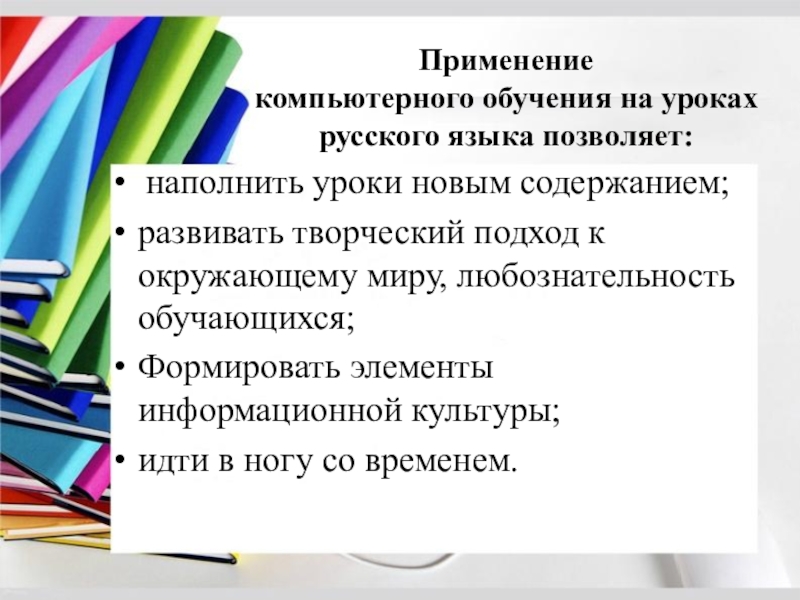 Применение компьютерного обучения на уроках русского языка позволяет:

• наполнить уроки новым содержанием;
• развивать творческий подход к окружающему миру, любознательность обучающихся;
• Формировать элементы информационной культуры;
• идти в ногу со временем.